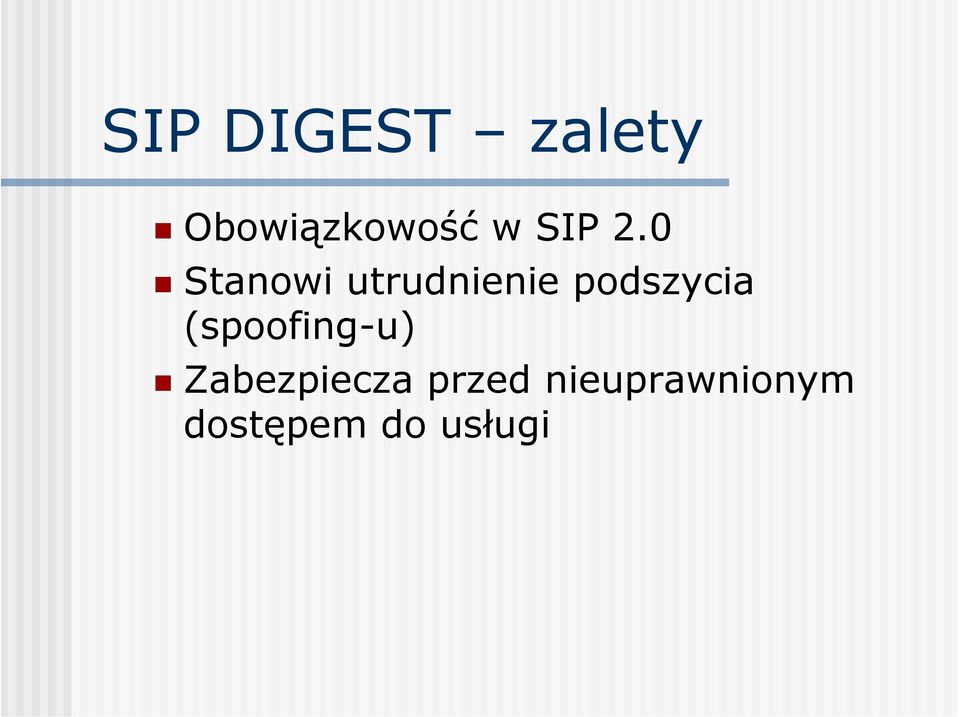 SIP DIGEST – zalety

Obowiązkowość w SIP 2.0

Stanowi utrudnienie podszycia (spoofing-u)

Zabezpiecza przed nieuprawnionym dostępem do usługi